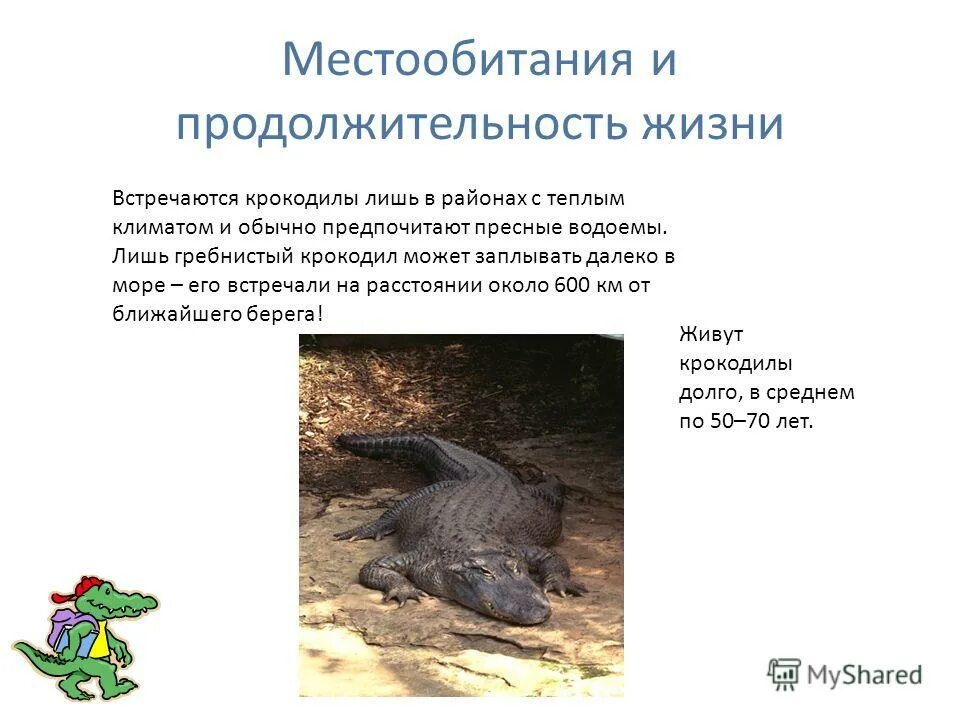 Местообитания и продолжительность жизни

Встречаются крокодилы лишь в районах с теплым климатом и обычно предпочитают пресные водоемы. Лишь гребнистый крокодил может заплывать далеко в море – его встречали на расстоянии около 600 км от ближайшего берега!

Живут крокодилы долго, в среднем по 50–70 лет.

MyShared